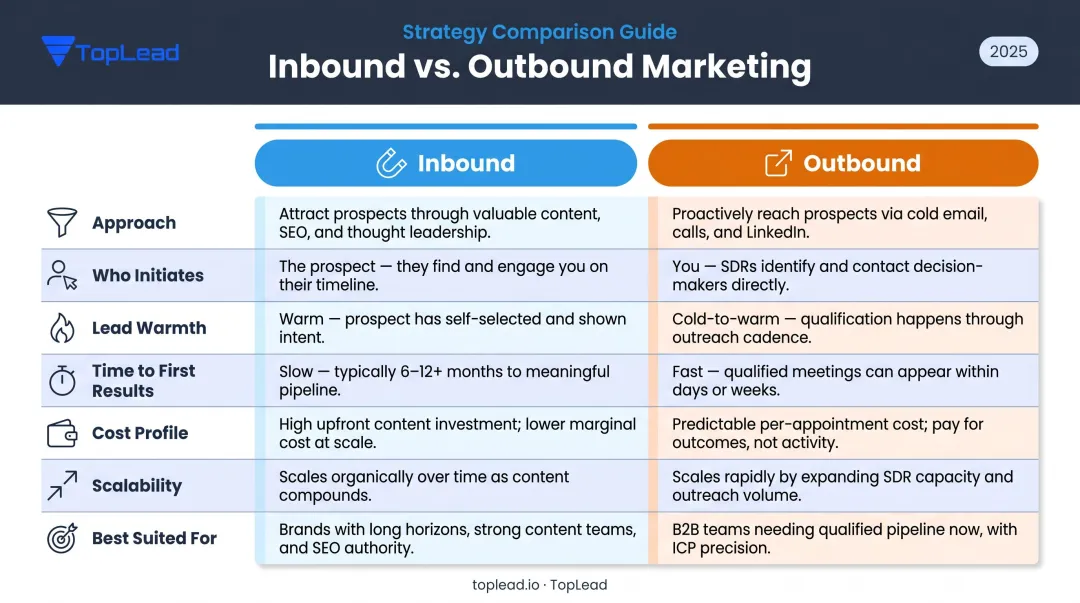 TopLead

Strategy Comparison Guide
Inbound vs. Outbound Marketing

2025

| | Inbound | Outbound |
|---|---|---|
| Approach | Attract prospects through valuable content, SEO, and thought leadership. | Proactively reach prospects via cold email, calls, and LinkedIn. |
| Who Initiates | The prospect — they find and engage you on their timeline. | You — SDRs identify and contact decision-makers directly. |
| Lead Warmth | Warm — prospect has self-selected and shown intent. | Cold-to-warm — qualification happens through outreach cadence. |
| Time to First Results | Slow — typically 6–12+ months to meaningful pipeline. | Fast — qualified meetings can appear within days or weeks. |
| Cost Profile | High upfront content investment; lower marginal cost at scale. | Predictable per-appointment cost; pay for outcomes, not activity. |
| Scalability | Scales organically over time as content compounds. | Scales rapidly by expanding SDR capacity and outreach volume. |
| Best Suited For | Brands with long horizons, strong content teams, and SEO authority. | B2B teams needing qualified pipeline now, with ICP precision. |

toplead.io · TopLead